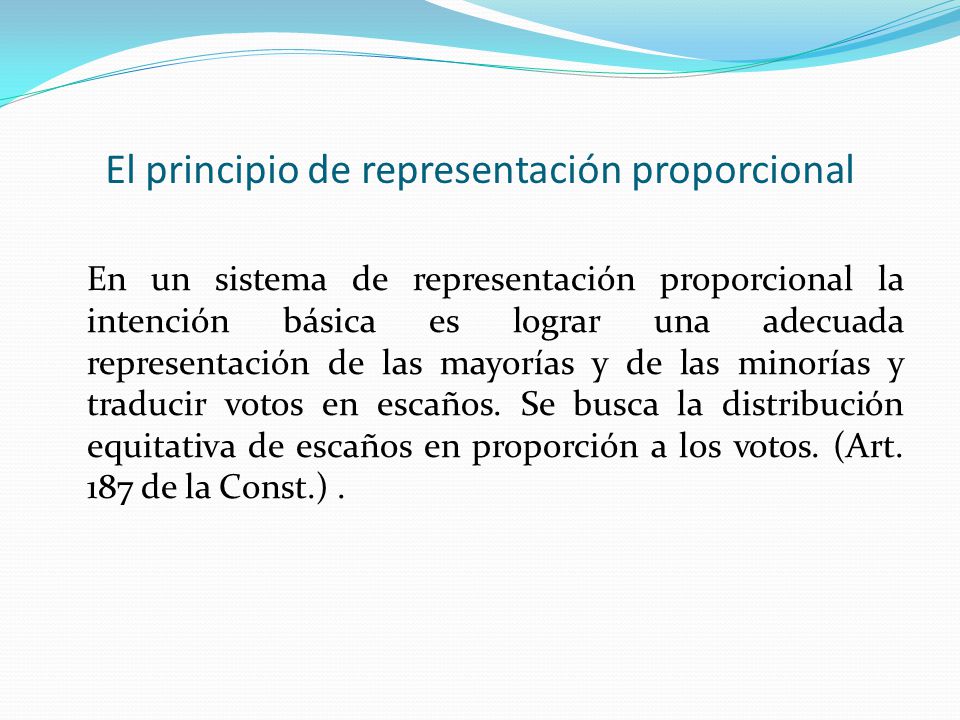 El principio de representación proporcional

En un sistema de representación proporcional la intención básica es lograr una adecuada representación de las mayorías y de las minorías y traducir votos en escaños. Se busca la distribución equitativa de escaños en proporción a los votos. (Art. 187 de la Const.) .